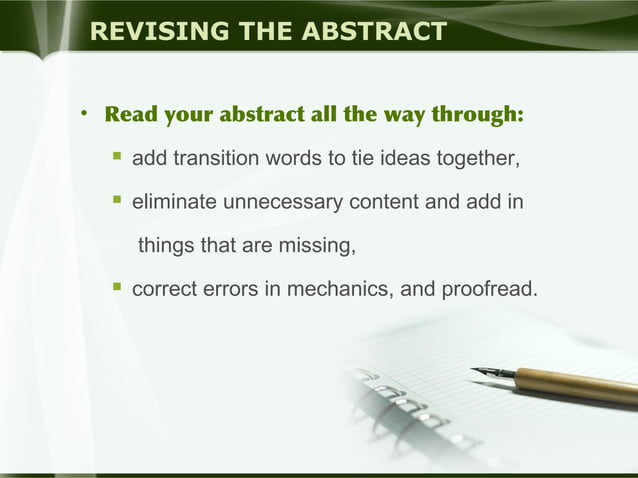 REVISING THE ABSTRACT

• Read your abstract all the way through:

▪ add transition words to tie ideas together,

▪ eliminate unnecessary content and add in things that are missing,

▪ correct errors in mechanics, and proofread.